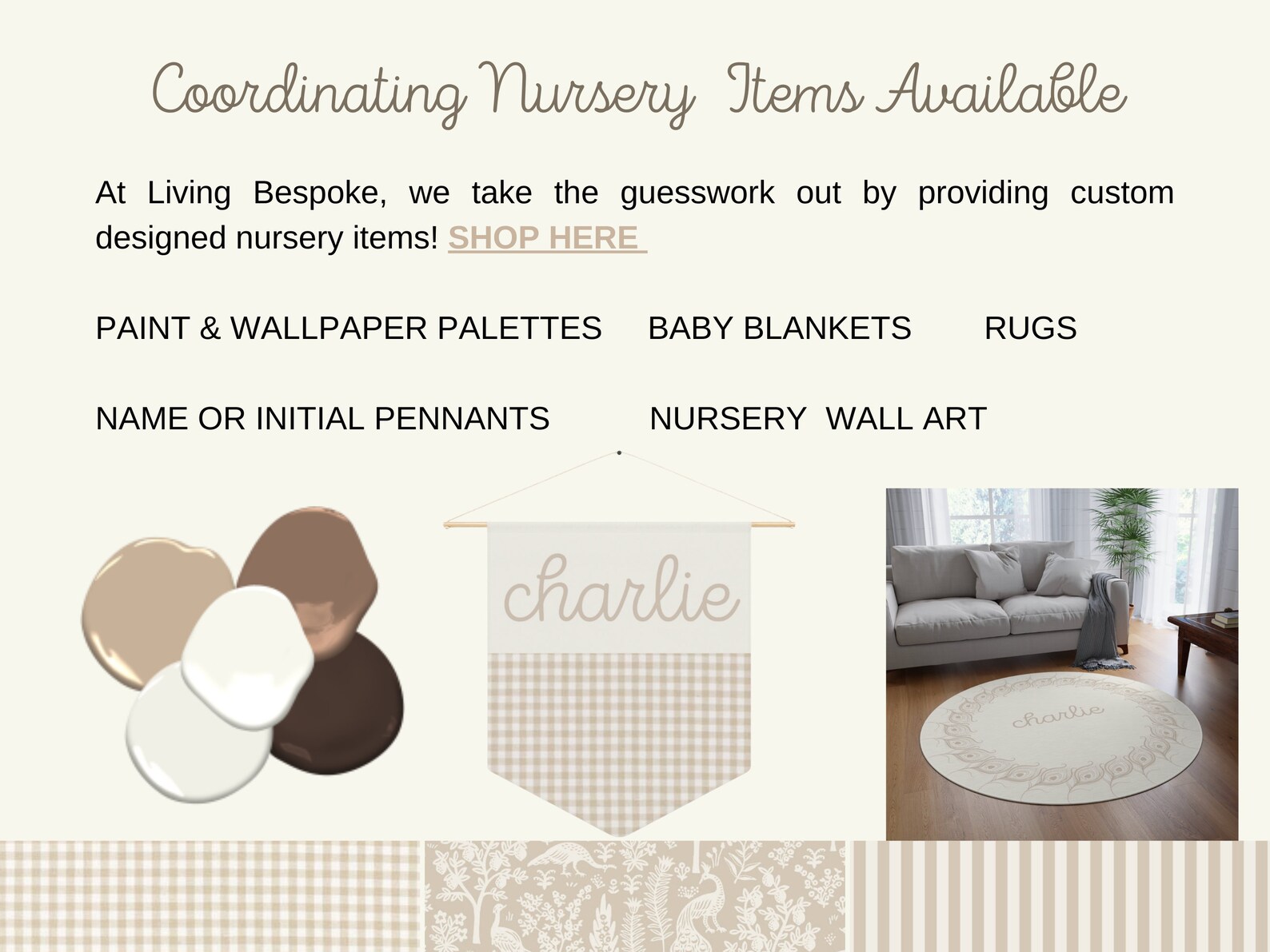 Coordinating Nursery Items Available

At Living Bespoke, we take the guesswork out by providing custom designed nursery items! SHOP HERE

PAINT & WALLPAPER PALETTES BABY BLANKETS RUGS

NAME OR INITIAL PENNANTS NURSERY WALL ART

charlie

charlie